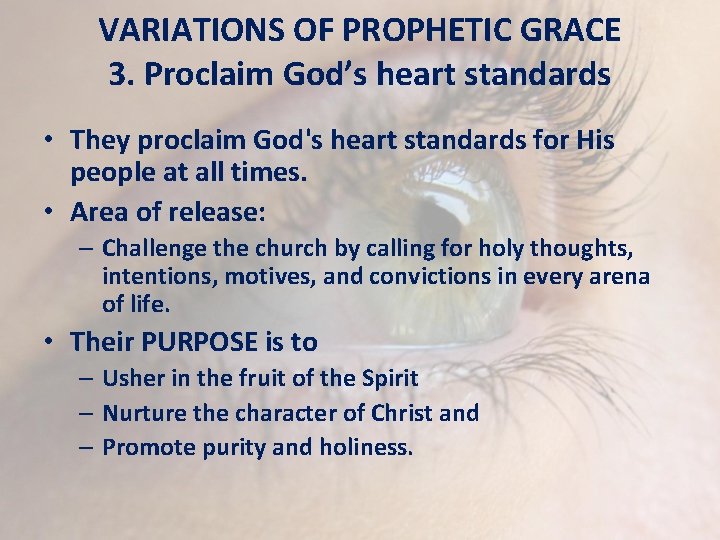 VARIATIONS OF PROPHETIC GRACE
3. Proclaim God's heart standards

• They proclaim God's heart standards for His people at all times.
• Area of release:
– Challenge the church by calling for holy thoughts, intentions, motives, and convictions in every arena of life.
• Their PURPOSE is to
– Usher in the fruit of the Spirit
– Nurture the character of Christ and
– Promote purity and holiness.